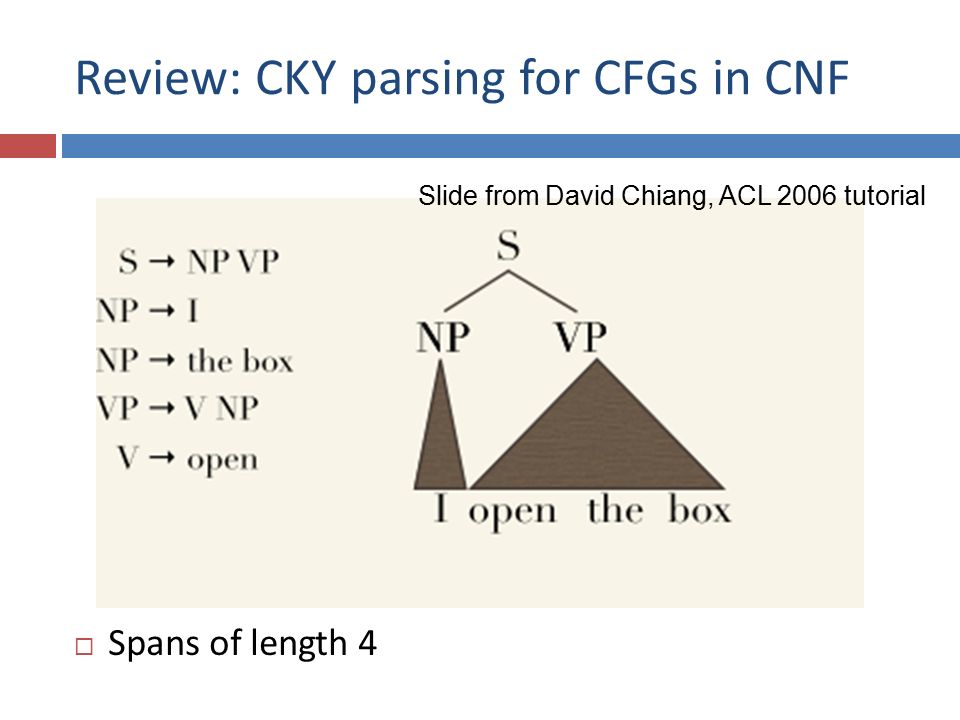 Review: CKY parsing for CFGs in CNF

Slide from David Chiang, ACL 2006 tutorial

S → NP VP
NP → I
NP → the box
VP → V NP
V → open

S

NP VP

I open the box

Spans of length 4